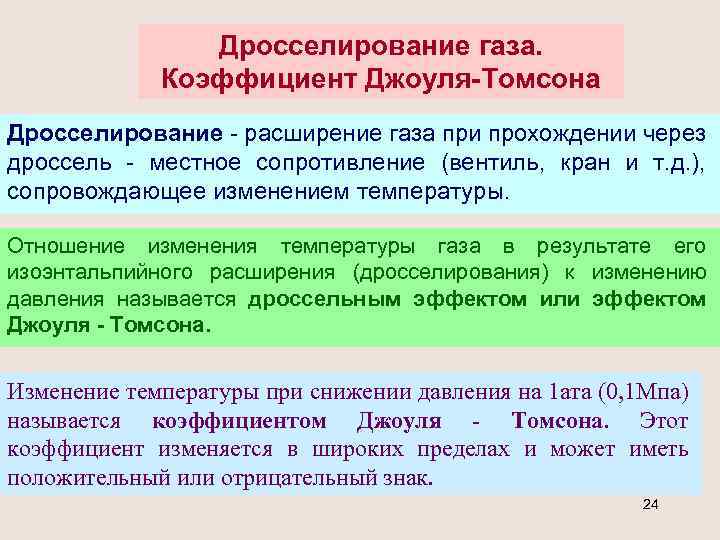 Дросселирование газа.
Коэффициент Джоуля-Томсона

Дросселирование - расширение газа при прохождении через дроссель - местное сопротивление (вентиль, кран и т.д.), сопровождающее изменением температуры.

Отношение изменения температуры газа в результате его изоэнтальпийного расширения (дросселирования) к изменению давления называется дроссельным эффектом или эффектом Джоуля - Томсона.

Изменение температуры при снижении давления на 1ата (0,1Мпа) называется коэффициентом Джоуля - Томсона. Этот коэффициент изменяется в широких пределах и может иметь положительный или отрицательный знак.

24